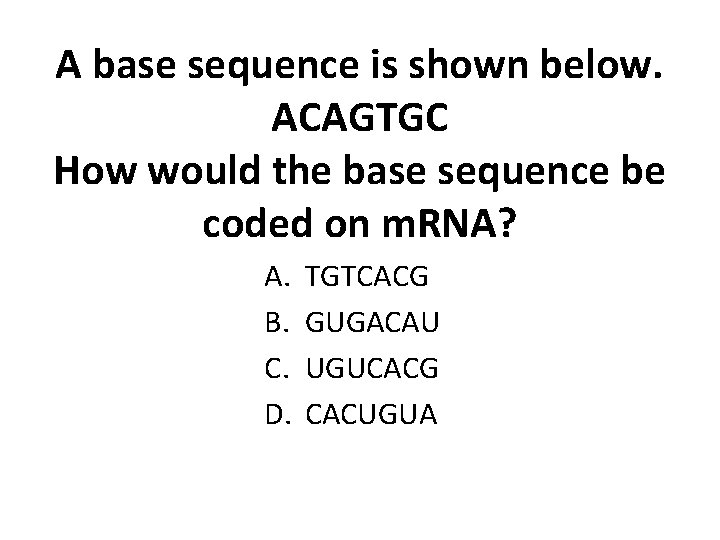 A base sequence is shown below.
ACAGTGC
How would the base sequence be coded on mRNA?

A. TGTCACG
B. GUGACAU
C. UGUCACG
D. CACUGUA